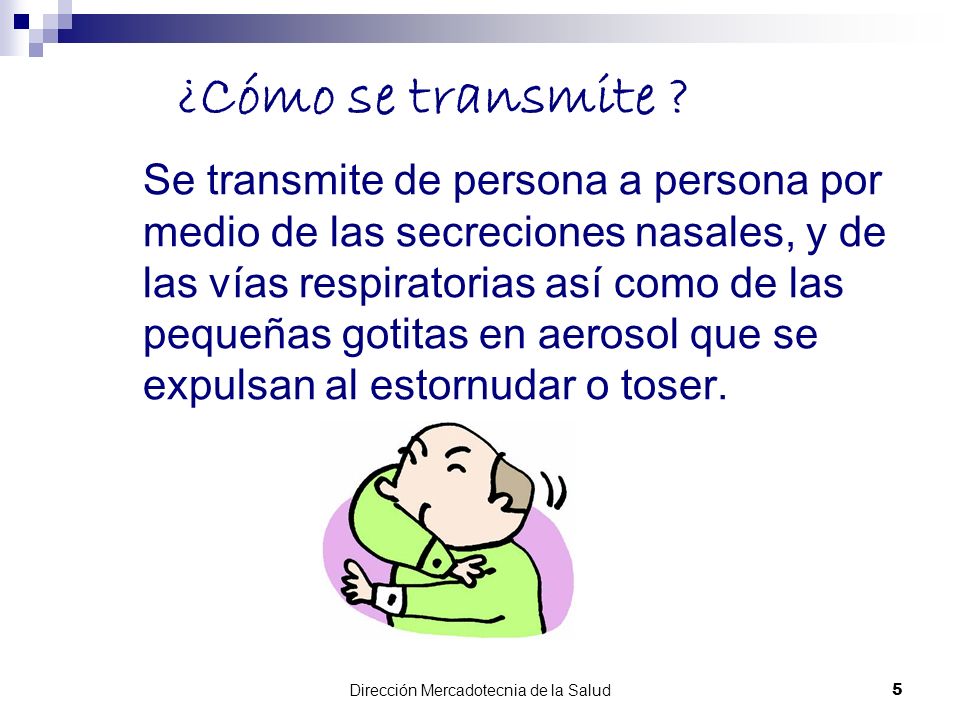 ¿Cómo se transmite ?

Se transmite de persona a persona por medio de las secreciones nasales, y de las vías respiratorias así como de las pequeñas gotitas en aerosol que se expulsan al estornudar o toser.

Dirección Mercadotecnia de la Salud

5